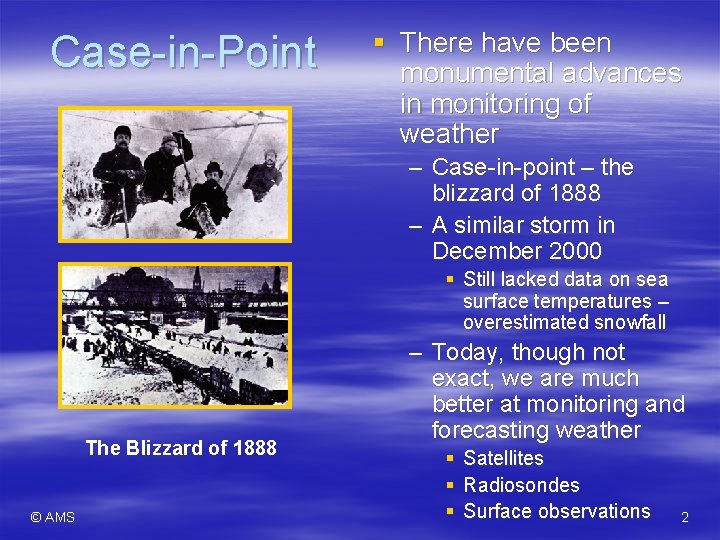 Case-in-Point

The Blizzard of 1888

▪ There have been monumental advances in monitoring of weather
– Case-in-point – the blizzard of 1888
– A similar storm in December 2000
▪ Still lacked data on sea surface temperatures – overestimated snowfall
– Today, though not exact, we are much better at monitoring and forecasting weather
▪ Satellites
▪ Radiosondes
▪ Surface observations

© AMS

2